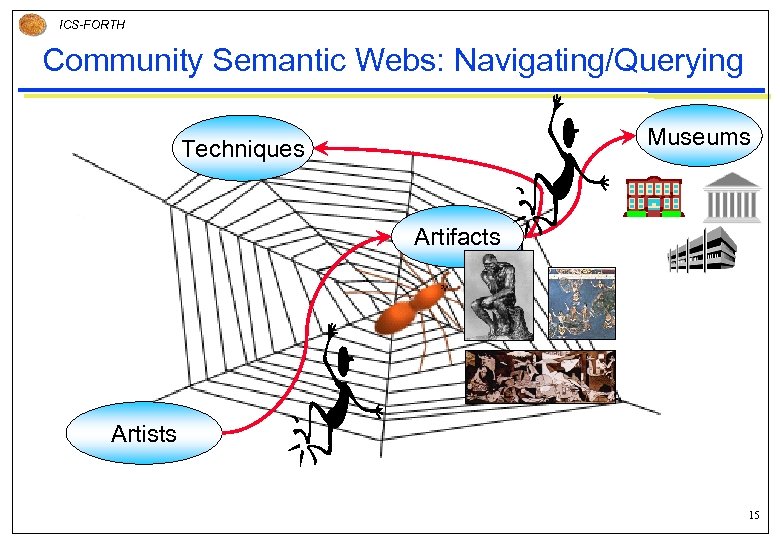 ICS-FORTH

Community Semantic Webs: Navigating/Querying

Techniques

Museums

Artifacts

Artists

15